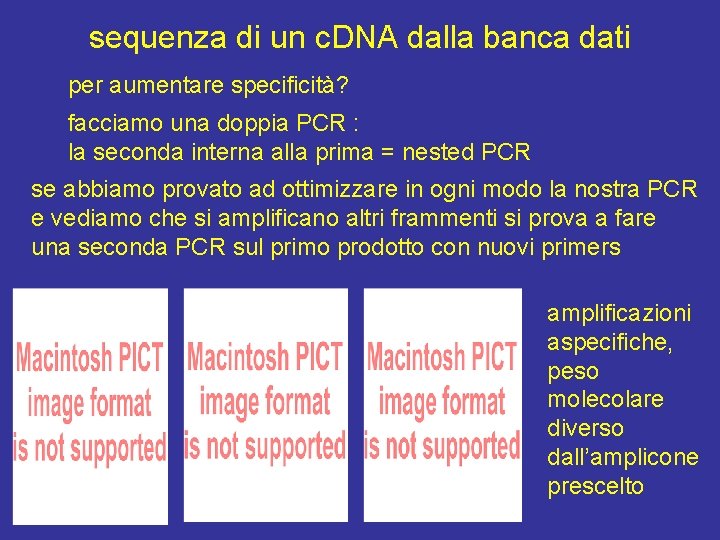 sequenza di un cDNA dalla banca dati

per aumentare specificità?

facciamo una doppia PCR :
la seconda interna alla prima = nested PCR

se abbiamo provato ad ottimizzare in ogni modo la nostra PCR e vediamo che si amplificano altri frammenti si prova a fare una seconda PCR sul primo prodotto con nuovi primers

Macintosh PICT image format is not supported

Macintosh PICT image format is not supported

Macintosh PICT image format is not supported

amplificazioni aspecifiche, peso molecolare diverso dall'amplicone prescelto